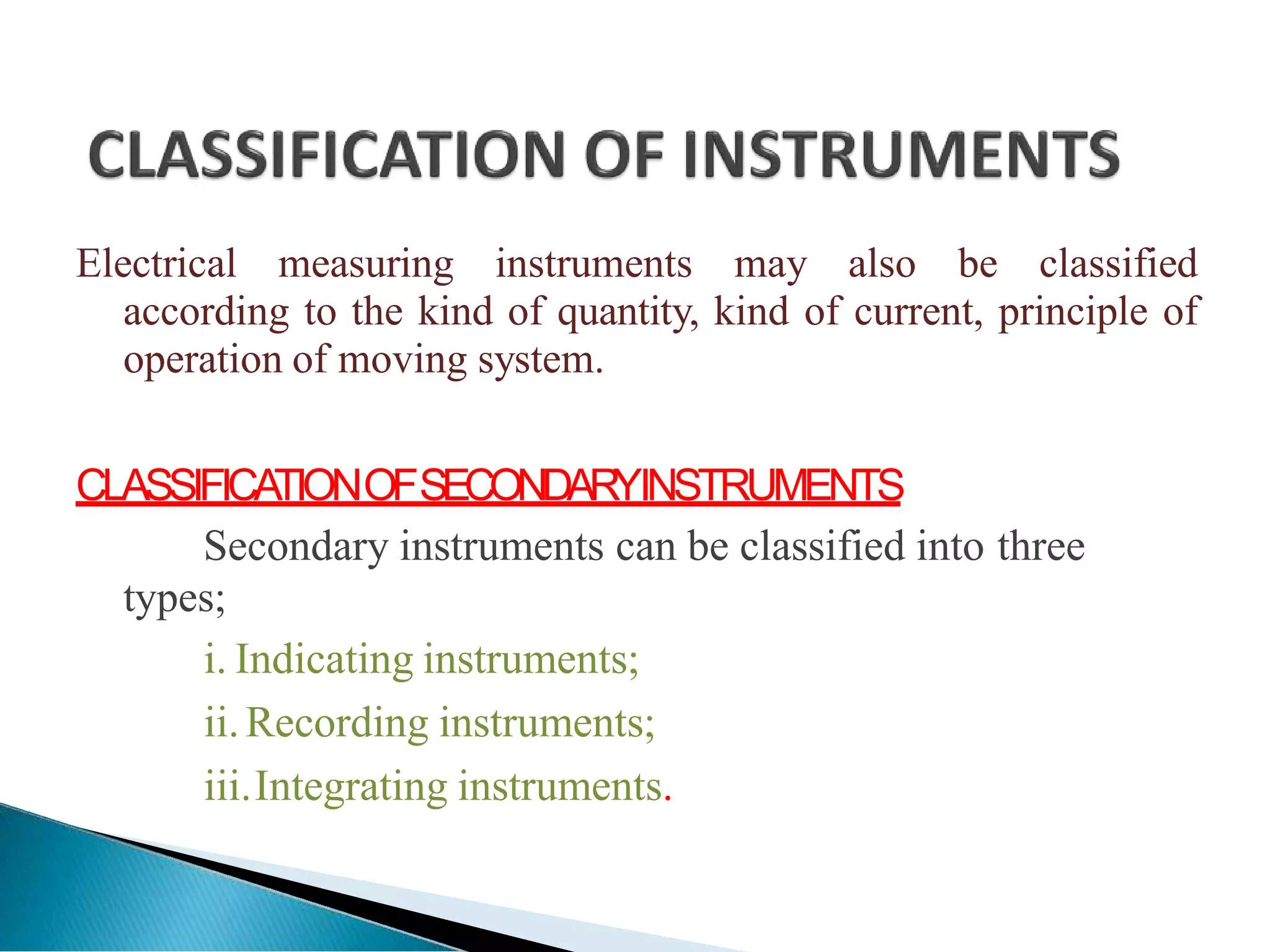 CLASSIFICATION OF INSTRUMENTS

Electrical measuring instruments may also be classified according to the kind of quantity, kind of current, principle of operation of moving system.

CLASSIFICATION OF SECONDARY INSTRUMENTS

Secondary instruments can be classified into three types;

i. Indicating instruments;

ii. Recording instruments;

iii. Integrating instruments.